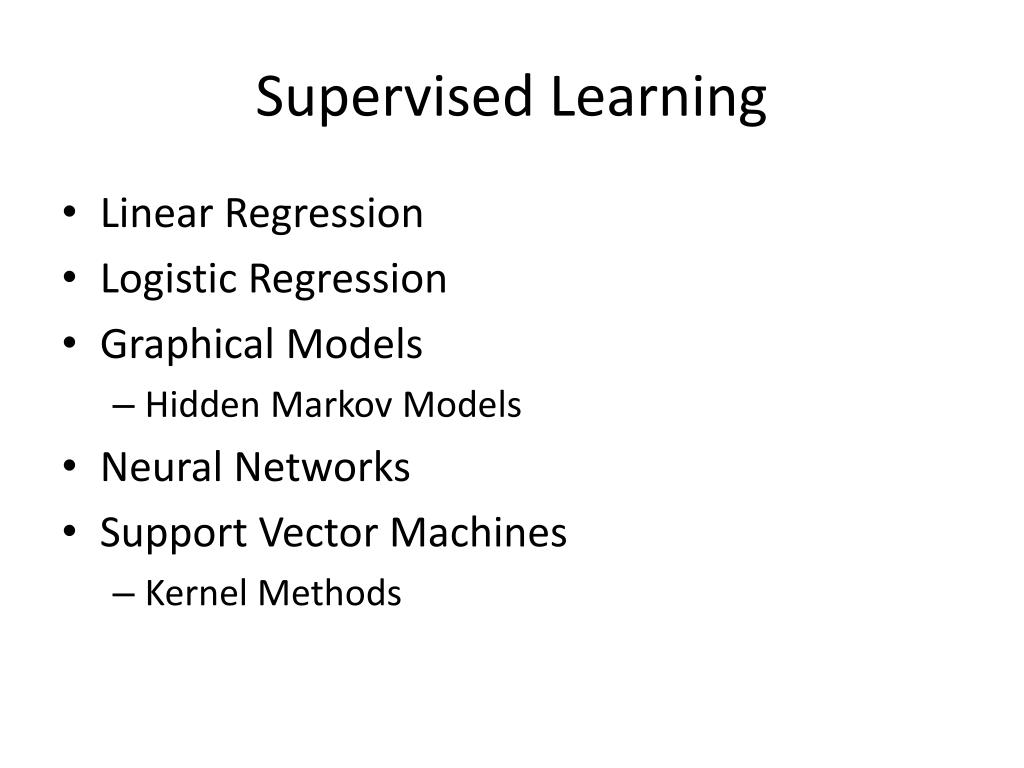 Supervised Learning

• Linear Regression
• Logistic Regression
• Graphical Models
– Hidden Markov Models
• Neural Networks
• Support Vector Machines
– Kernel Methods